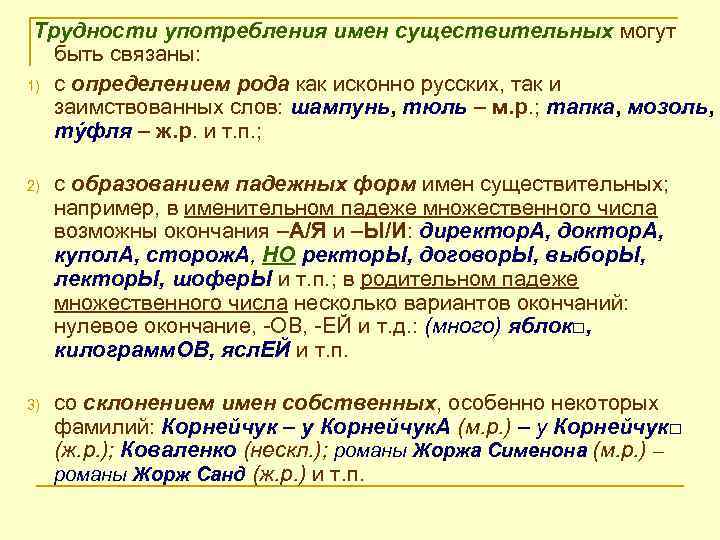 Трудности употребления имен существительных могут быть связаны:

1) с определением рода как исконно русских, так и заимствованных слов: шампунь, тюль – м.р.; тапка, мозоль, ту́фля – ж.р. и т.п.;

2) с образованием падежных форм имен существительных; например, в именительном падеже множественного числа возможны окончания –А/Я и –Ы/И: директорА, докторА, куполА, сторожА, НО ректорЫ, договорЫ, выборЫ, лекторЫ, шоферЫ и т.п.; в родительном падеже множественного числа несколько вариантов окончаний: нулевое окончание, -ОВ, -ЕЙ и т.д.: (много) яблок□, килограммОВ, яслЕЙ и т.п.

3) со склонением имен собственных, особенно некоторых фамилий: Корнейчук – у КорнейчукА (м.р.) – у Корнейчук□ (ж.р.); Коваленко (нескл.); романы Жоржа Сименона (м.р.) – романы Жорж Санд (ж.р.) и т.п.